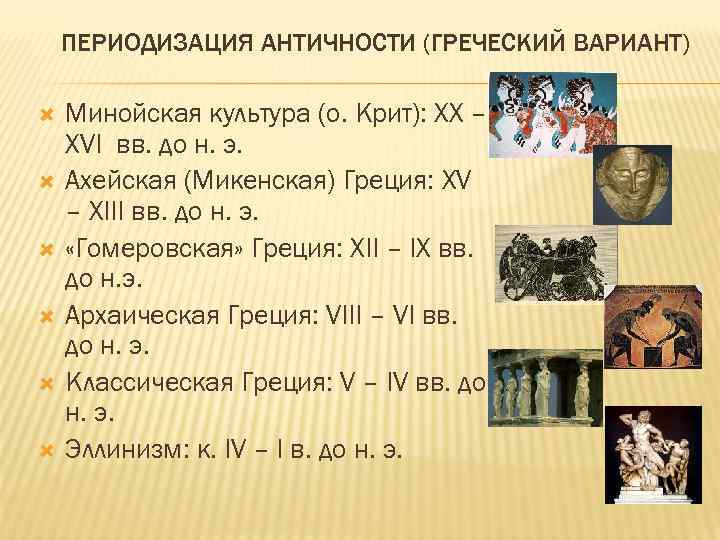 ПЕРИОДИЗАЦИЯ АНТИЧНОСТИ (ГРЕЧЕСКИЙ ВАРИАНТ)

Минойская культура (о. Крит): XX – XVI вв. до н. э.

Ахейская (Микенская) Греция: XV – XIII вв. до н. э.

«Гомеровская» Греция: XII – IX вв. до н.э.

Архаическая Греция: VIII – VI вв. до н. э.

Классическая Греция: V – IV вв. до н. э.

Эллинизм: к. IV – I в. до н. э.